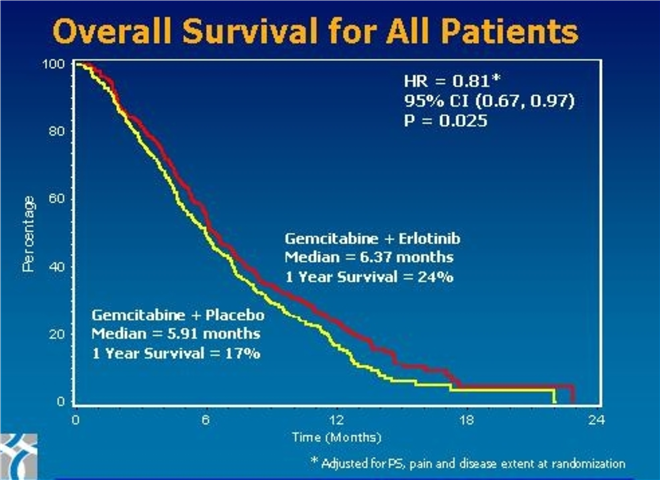 Overall Survival for All Patients

100
80
60
40
20
0

Percentage

HR = 0.81*
95% CI (0.67, 0.97)
P = 0.025

Gemcitabine + Erlotinib
Median = 6.37 months
1 Year Survival = 24%

Gemcitabine + Placebo
Median = 5.91 months
1 Year Survival = 17%

0
6
12
18
24

Time (Months)

* Adjusted for PS, pain and disease extent at randomization